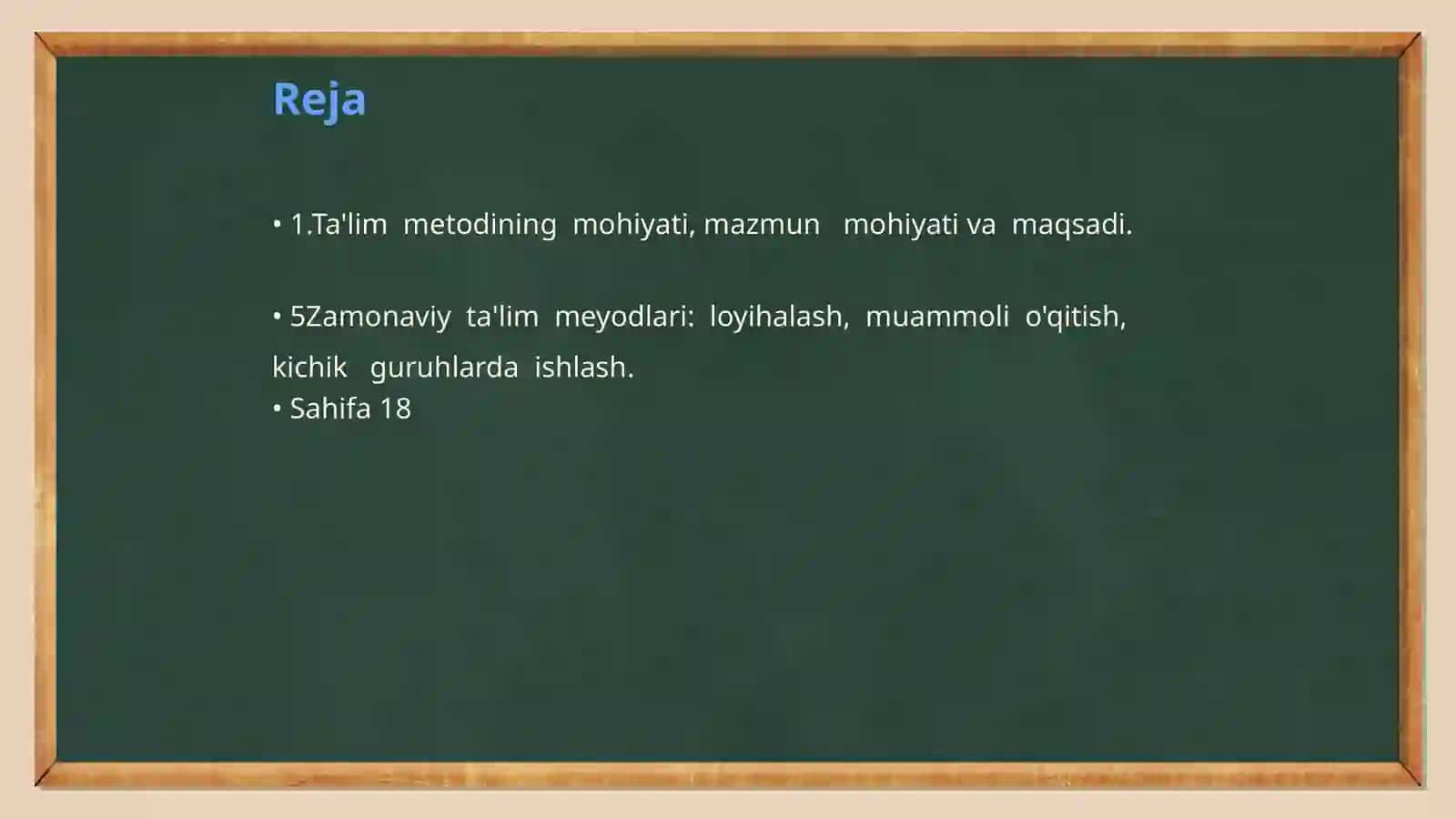 Reja

• 1.Ta'lim metodining mohiyati, mazmun mohiyati va maqsadi.

• 5Zamonaviy ta'lim meyodlari: loyihalash, muammoli o'qitish, kichik guruhlarda ishlash.

• Sahifa 18